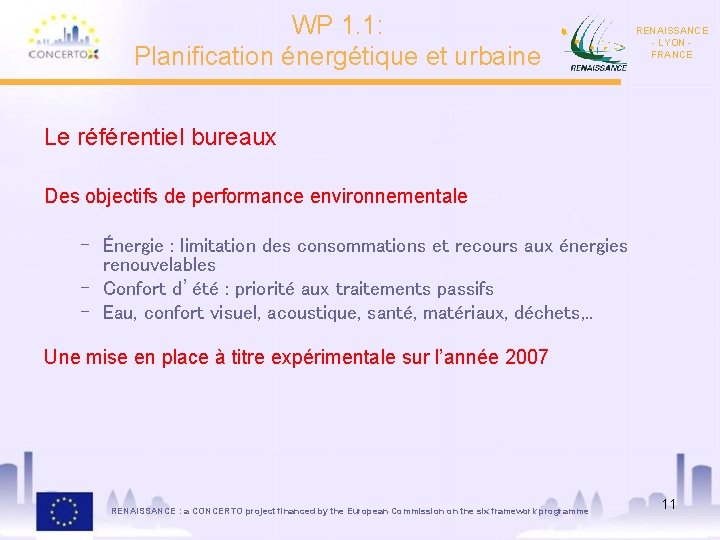 CONCERTO

WP 1.1:
Planification énergétique et urbaine

RENAISSANCE

RENAISSANCE
- LYON -
FRANCE

Le référentiel bureaux

Des objectifs de performance environnementale

– Énergie : limitation des consommations et recours aux énergies renouvelables
– Confort d'été : priorité aux traitements passifs
– Eau, confort visuel, acoustique, santé, matériaux, déchets,..

Une mise en place à titre expérimentale sur l'année 2007

RENAISSANCE : a CONCERTO project financed by the European Commission on the six framework programme

11